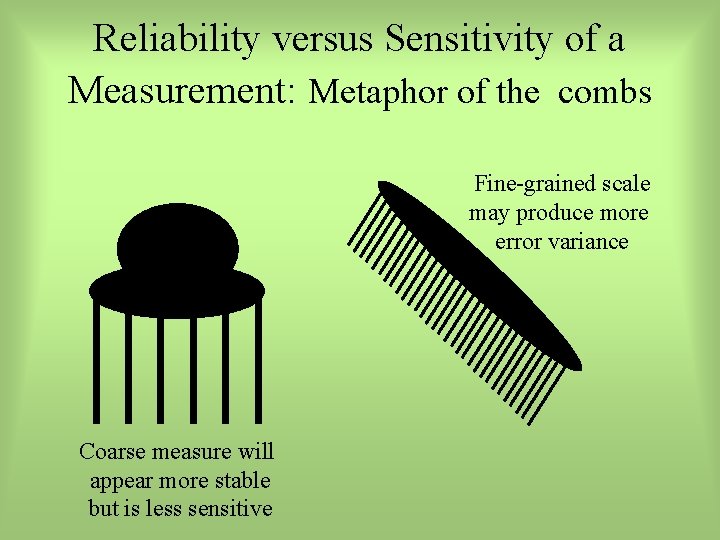 Reliability versus Sensitivity of a Measurement: Metaphor of the combs

Fine-grained scale may produce more error variance

Coarse measure will appear more stable but is less sensitive